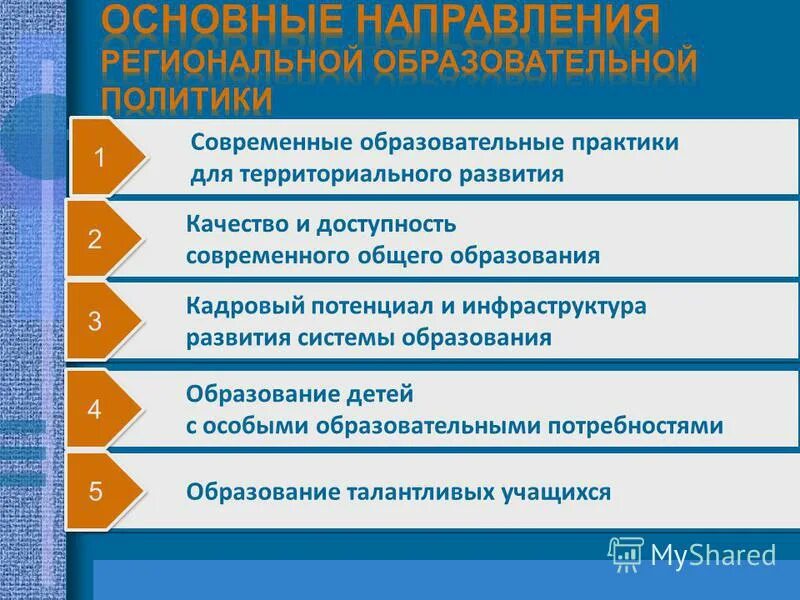 ОСНОВНЫЕ НАПРАВЛЕНИЯ РЕГИОНАЛЬНОЙ ОБРАЗОВАТЕЛЬНОЙ ПОЛИТИКИ

1 Современные образовательные практики для территориального развития

2 Качество и доступность современного общего образования

3 Кадровый потенциал и инфраструктура развития системы образования

4 Образование детей с особыми образовательными потребностями

5 Образование талантливых учащихся

MyShared